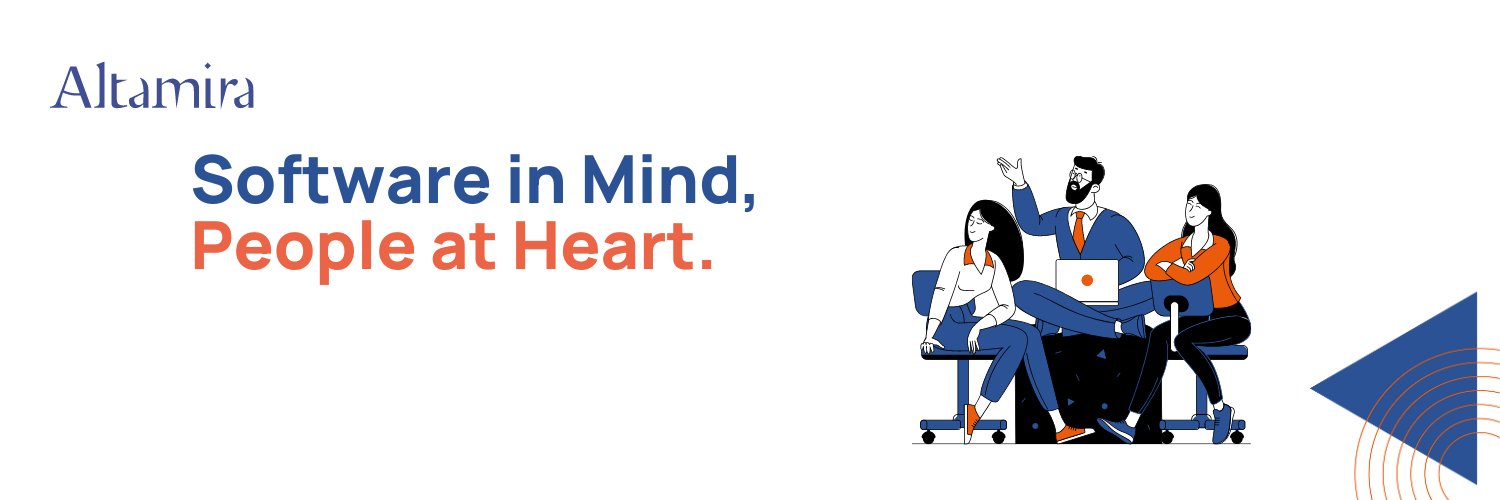 Altamira

Software in Mind,
People at Heart.